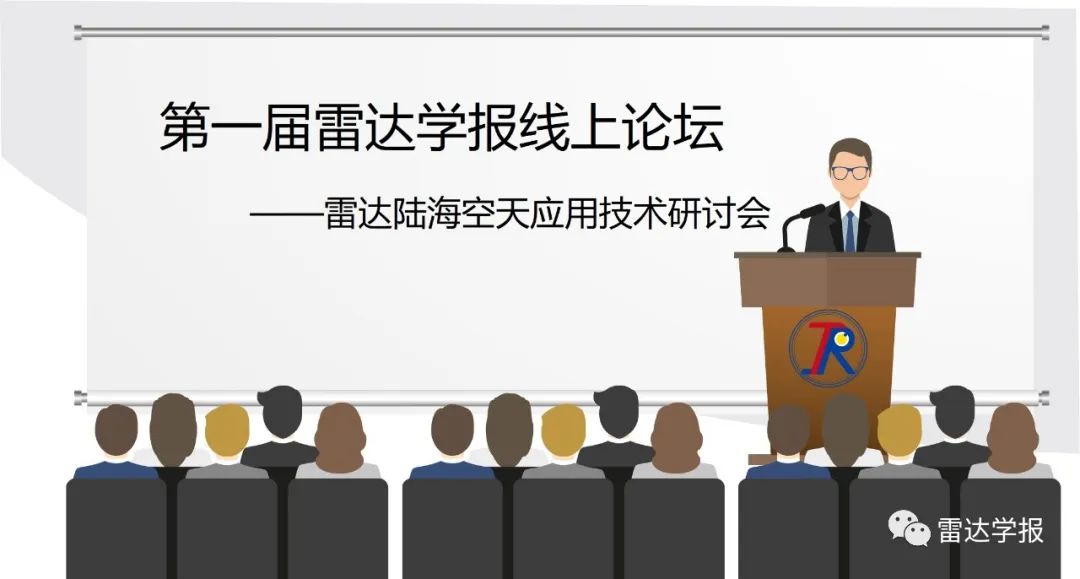 第一届雷达学报线上论坛

——雷达陆海空天应用技术研讨会

JR

雷达学报